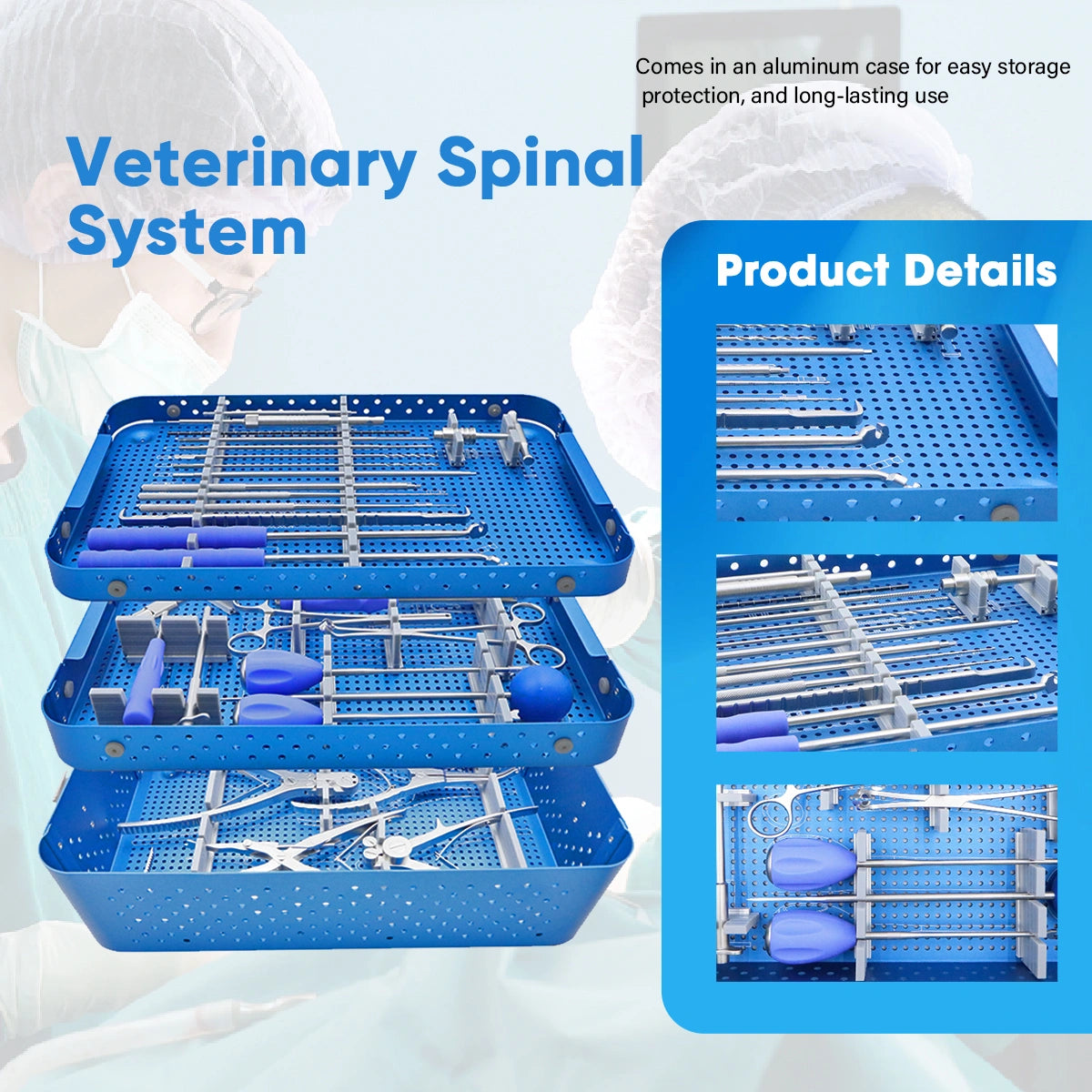 Comes in an aluminum case for easy storage protection, and long-lasting use

Veterinary Spinal System

Product Details